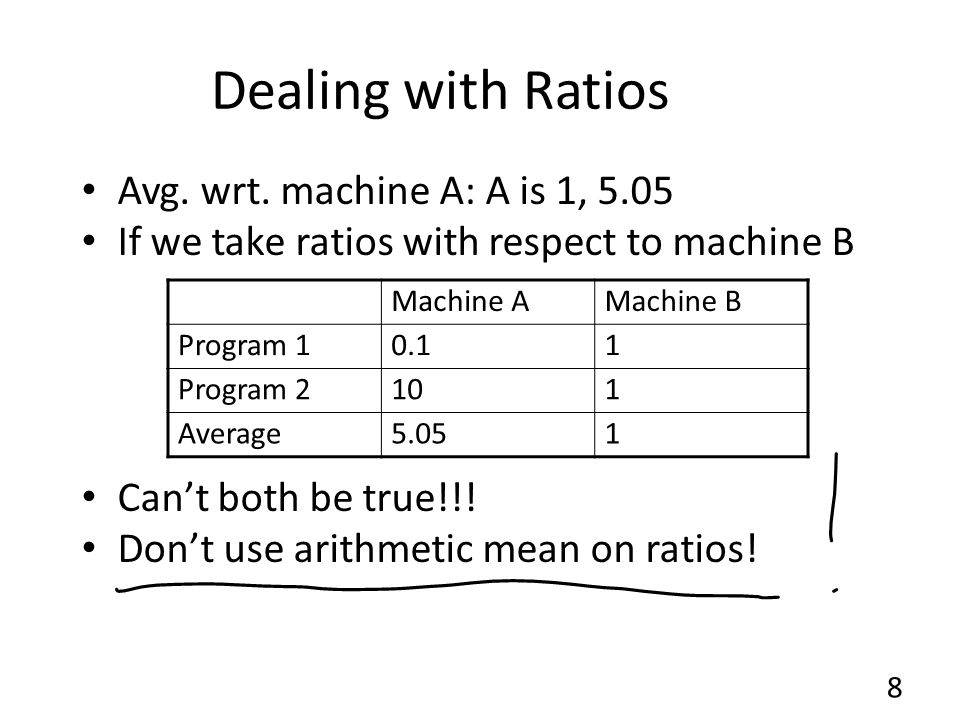 Dealing with Ratios

• Avg. wrt. machine A: A is 1, 5.05
• If we take ratios with respect to machine B

| | Machine A | Machine B |
|---|---|---|
| Program 1 | 0.1 | 1 |
| Program 2 | 10 | 1 |
| Average | 5.05 | 1 |

• Can't both be true!!!
• Don't use arithmetic mean on ratios!

8